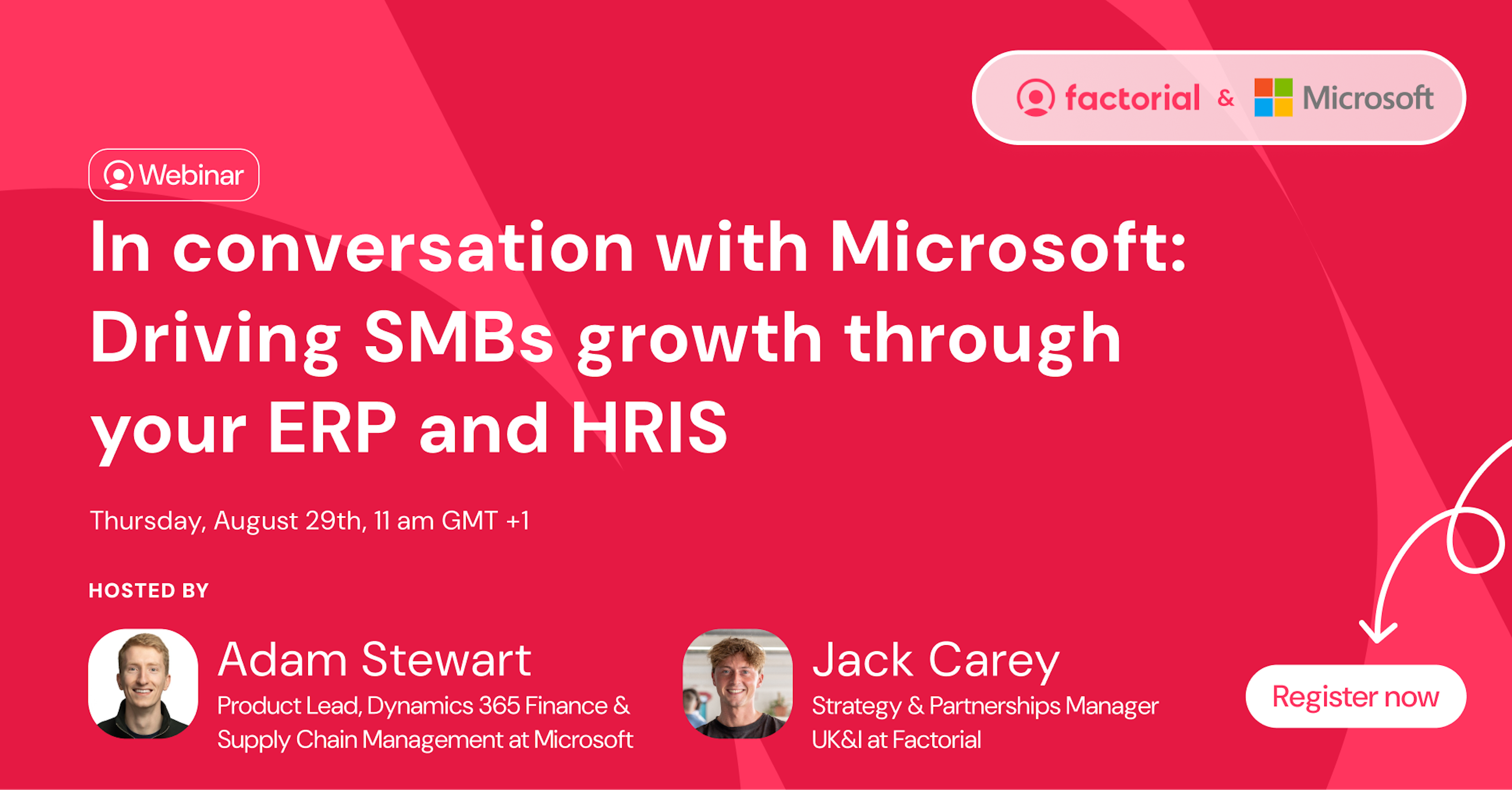 factorial & Microsoft

Webinar

In conversation with Microsoft: Driving SMBs growth through your ERP and HRIS

Thursday, August 29th, 11 am GMT +1

HOSTED BY

Adam Stewart
Product Lead, Dynamics 365 Finance & Supply Chain Management at Microsoft

Jack Carey
Strategy & Partnerships Manager UK&I at Factorial

Register now